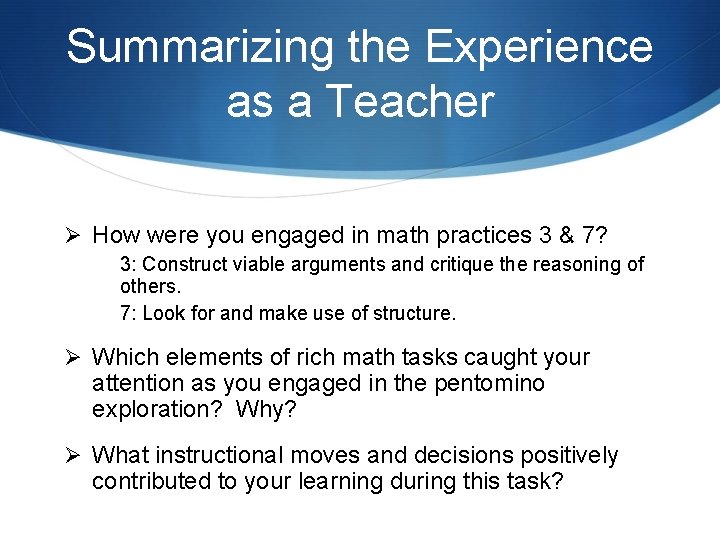 Summarizing the Experience as a Teacher

➢ How were you engaged in math practices 3 & 7?

3: Construct viable arguments and critique the reasoning of others.

7: Look for and make use of structure.

➢ Which elements of rich math tasks caught your attention as you engaged in the pentomino exploration? Why?

➢ What instructional moves and decisions positively contributed to your learning during this task?